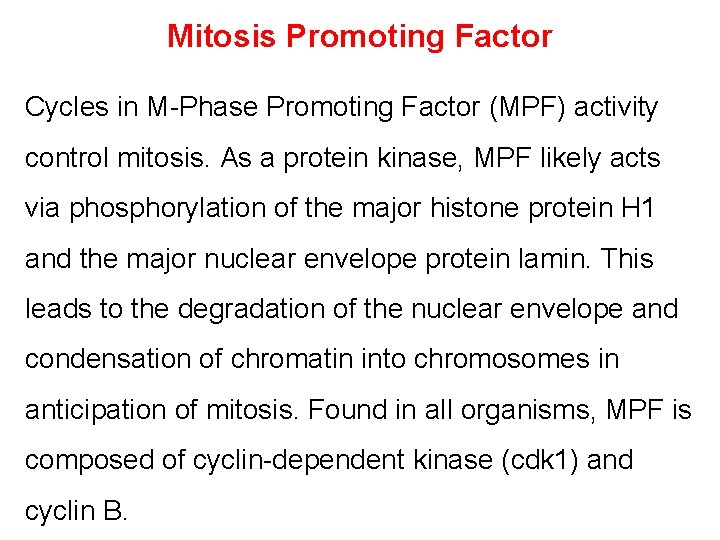 Mitosis Promoting Factor

Cycles in M-Phase Promoting Factor (MPF) activity control mitosis. As a protein kinase, MPF likely acts via phosphorylation of the major histone protein H1 and the major nuclear envelope protein lamin. This leads to the degradation of the nuclear envelope and condensation of chromatin into chromosomes in anticipation of mitosis. Found in all organisms, MPF is composed of cyclin-dependent kinase (cdk1) and cyclin B.